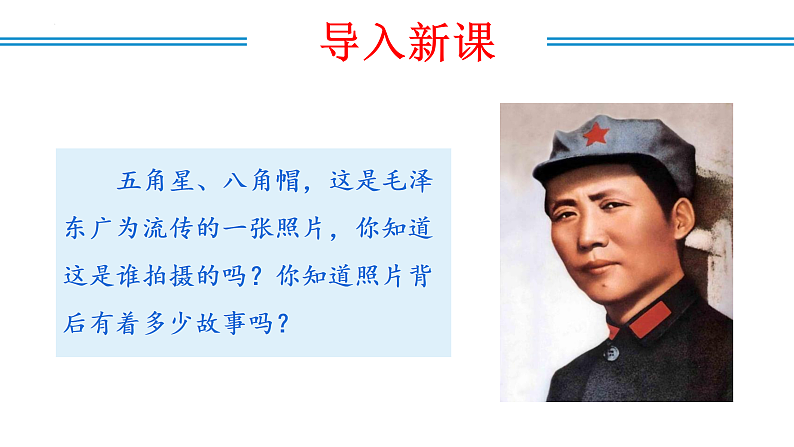 导入新课

五角星、八角帽，这是毛泽东广为流传的一张照片，你知道这是谁拍摄的吗？你知道照片背后有着多少故事吗？